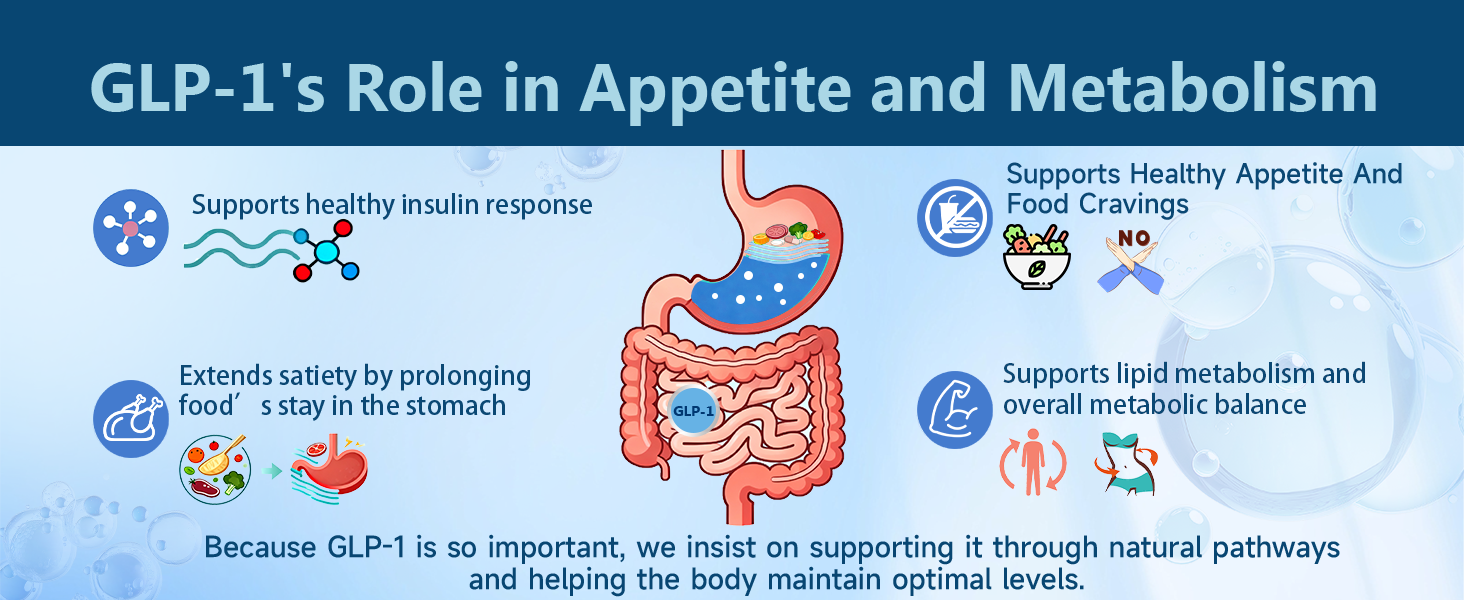 GLP-1's Role in Appetite and Metabolism

Supports healthy insulin response

Extends satiety by prolonging food′s stay in the stomach

GLP-1

Supports Healthy Appetite And Food Cravings

NO

Supports lipid metabolism and overall metabolic balance

Because GLP-1 is so important, we insist on supporting it through natural pathways and helping the body maintain optimal levels.